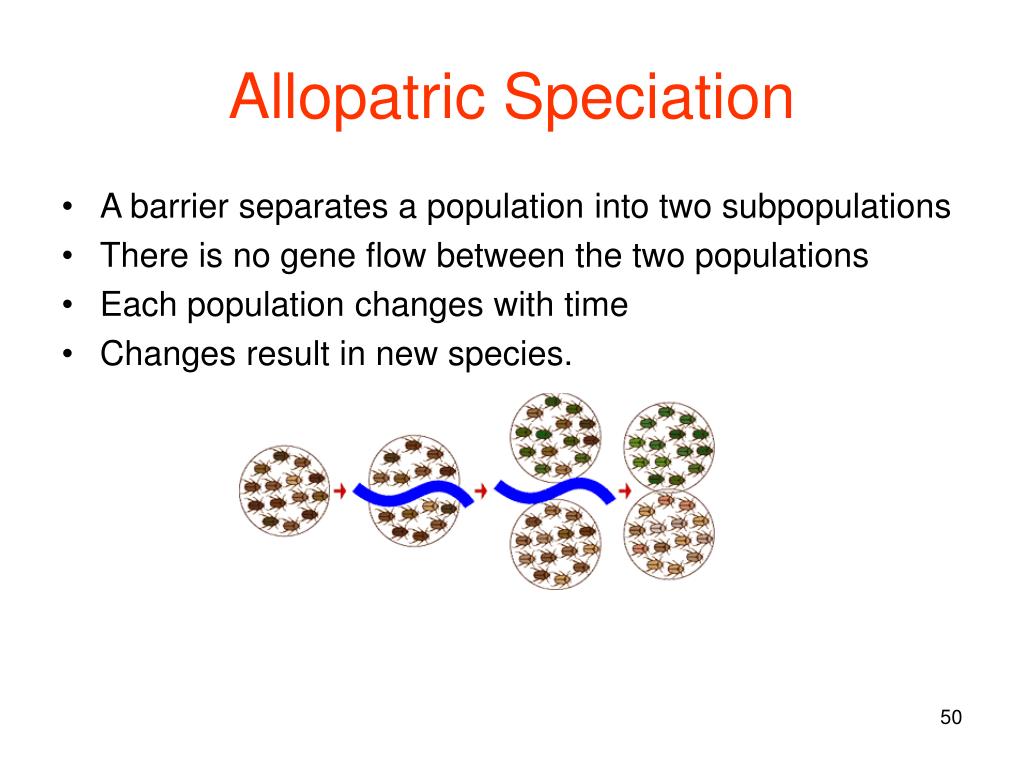 Allopatric Speciation

• A barrier separates a population into two subpopulations
• There is no gene flow between the two populations
• Each population changes with time
• Changes result in new species.

50